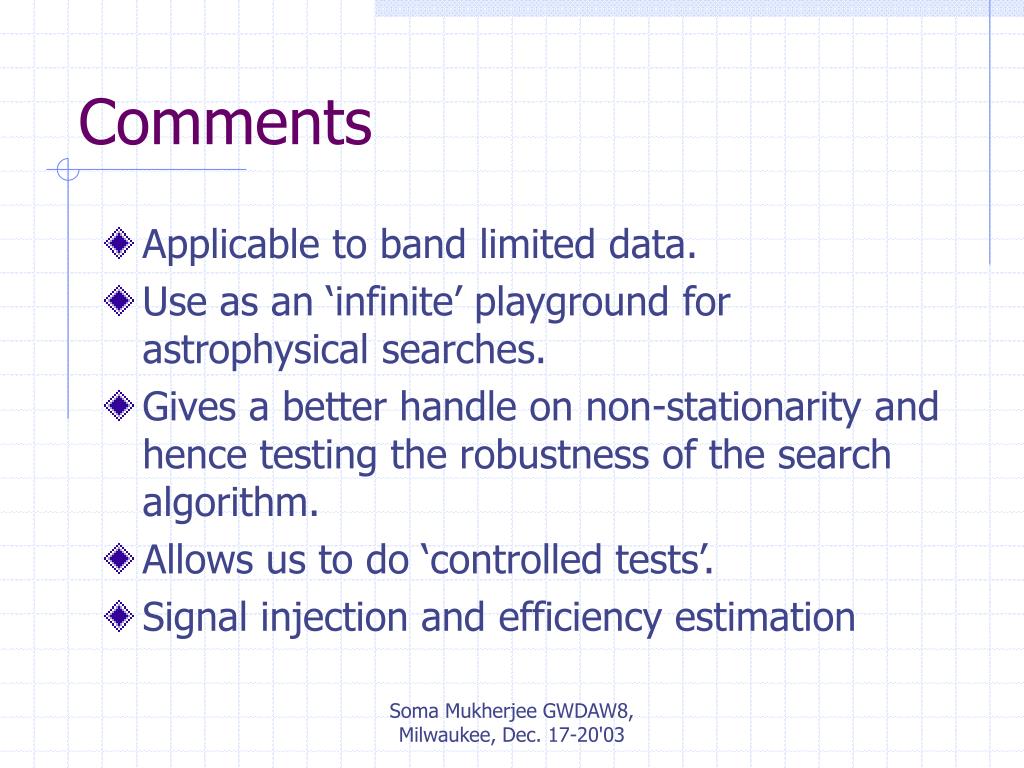 Comments

Applicable to band limited data.

Use as an ‘infinite’ playground for astrophysical searches.

Gives a better handle on non-stationarity and hence testing the robustness of the search algorithm.

Allows us to do ‘controlled tests’.

Signal injection and efficiency estimation

Soma Mukherjee GWDAW8, Milwaukee, Dec. 17-20'03